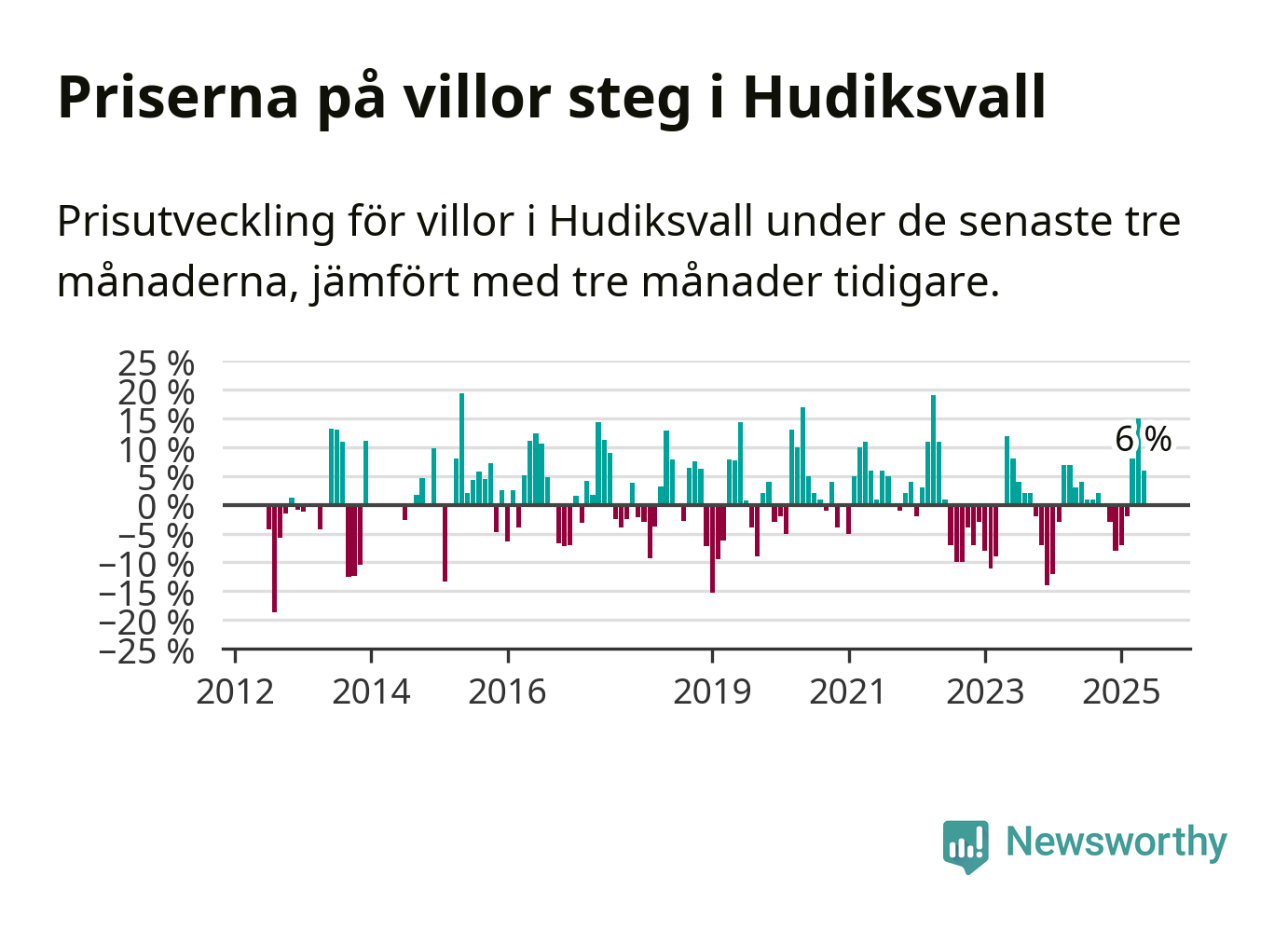 Priserna på villor steg i Hudiksvall

Prisutveckling för villor i Hudiksvall under de senaste tre månaderna, jämfört med tre månader tidigare.

25 %
20 %
15 %
10 %
5 %
0 %
−5 %
−10 %
−15 %
−20 %
−25 %

6 %

2012
2014
2016
2019
2021
2023
2025

Newsworthy